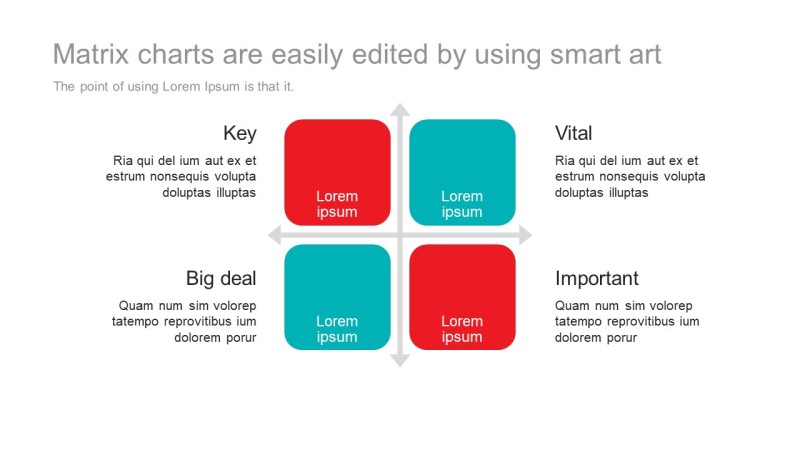 Matrix charts are easily edited by using smart art

The point of using Lorem Ipsum is that it.

Key

Ria qui del ium aut ex et estrum nonsequis volupta doluptas illuptas

Lorem ipsum

Lorem ipsum

Vital

Ria qui del ium aut ex et estrum nonsequis volupta doluptas illuptas

Big deal

Quam num sim volorep tatempo reprovitibus ium dolorem porur

Lorem ipsum

Lorem ipsum

Important

Quam num sim volorep tatempo reprovitibus ium dolorem porur